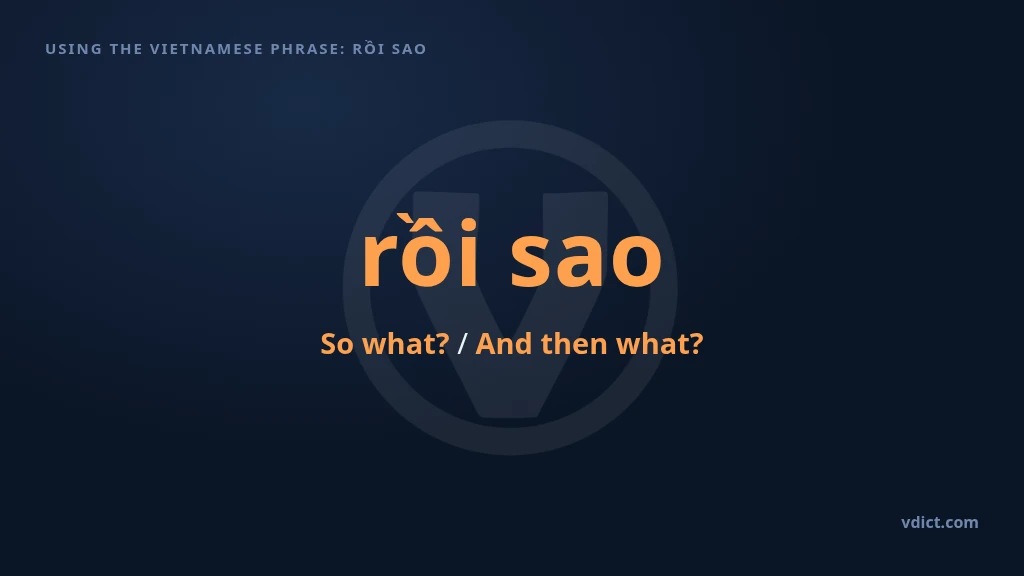 USING THE VIETNAMESE PHRASE: RỒI SAO

rồi sao

So what? / And then what?

vdict.com